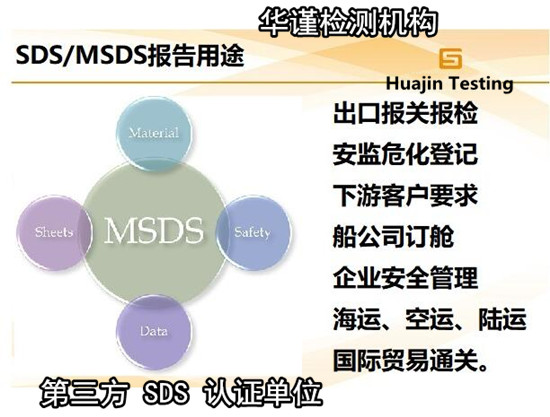 华谨检测机构

SDS/MSDS报告用途

Huajin Testing

Material

Sheets

MSDS

Safety

Data

出口报关报检
安监危化登记
下游客户要求
船公司订舱
企业安全管理
海运、空运、陆运
国际贸易通关。

第三方 SDS 认证单位